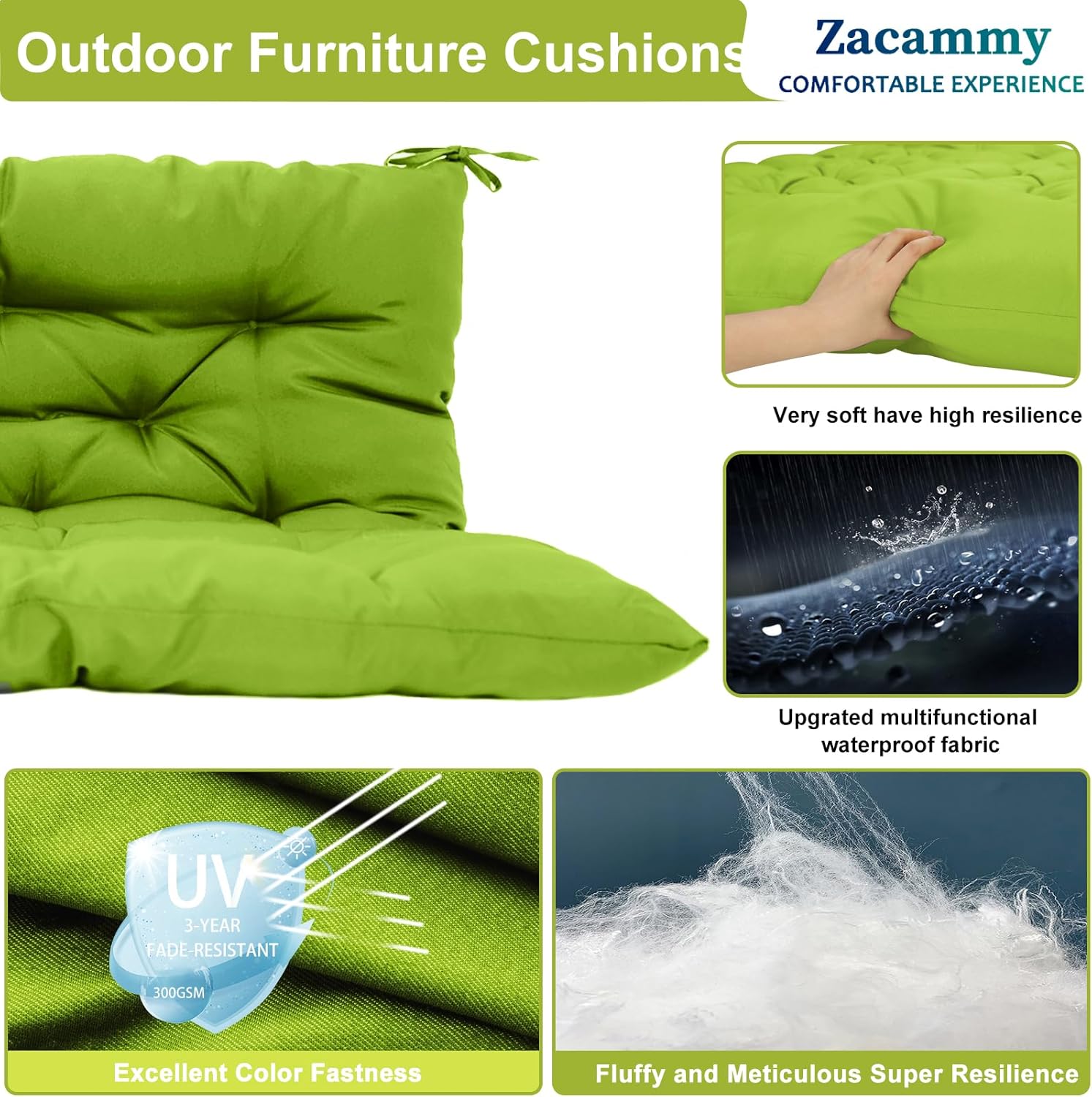 Outdoor Furniture Cushions

Zacammy
COMFORTABLE EXPERIENCE

Very soft have high resilience

Upgrated multifunctional waterproof fabric

UV
3-YEAR
FADE-RESISTANT
300GSM

Excellent Color Fastness

Fluffy and Meticulous Super Resilience